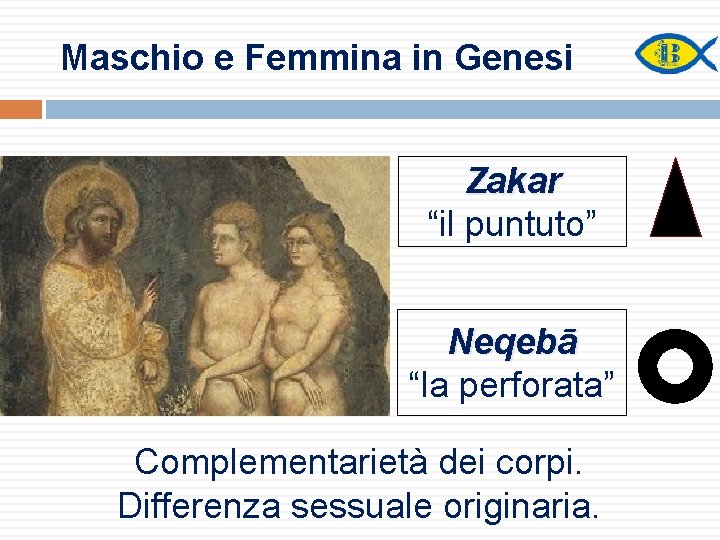 Maschio e Femmina in Genesi

Zakar
“il puntuto”

Neqebā
“la perforata”

Complementarietà dei corpi.
Differenza sessuale originaria.